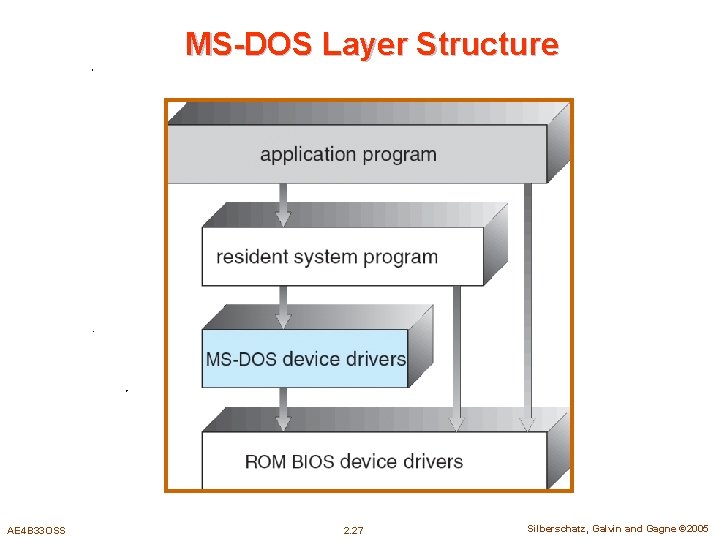 MS-DOS Layer Structure

application program

resident system program

MS-DOS device drivers

ROM BIOS device drivers

AE4B33OSS

2.27

Silberschatz, Galvin and Gagne ©2005